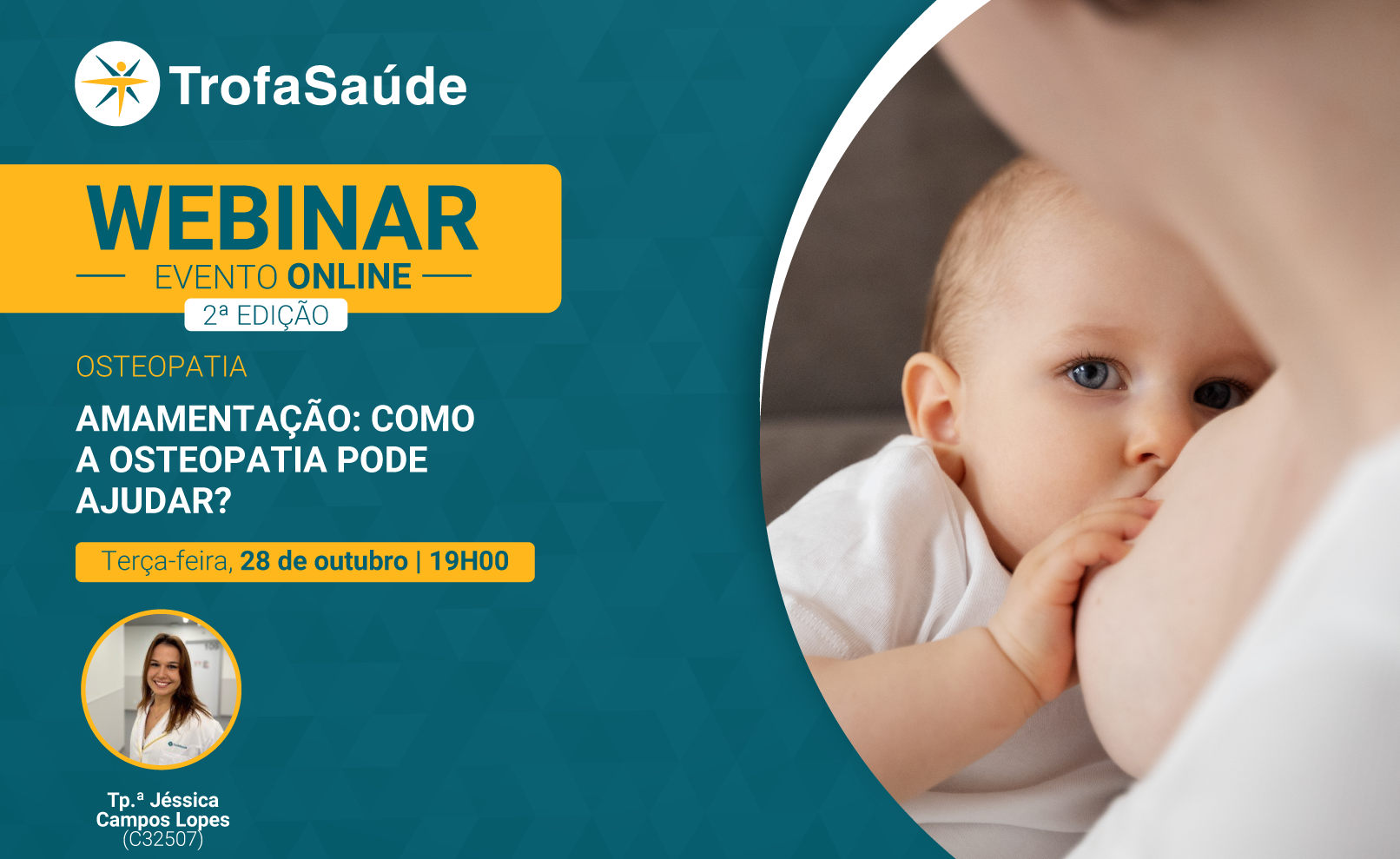 TrofaSaúde

WEBINAR
EVENTO ONLINE
2ª EDIÇÃO

OSTEOPATIA

AMAMENTAÇÃO: COMO A OSTEOPATIA PODE AJUDAR?

Terça-feira, 28 de outubro | 19H00

Tp.ª Jéssica Campos Lopes
(C32507)